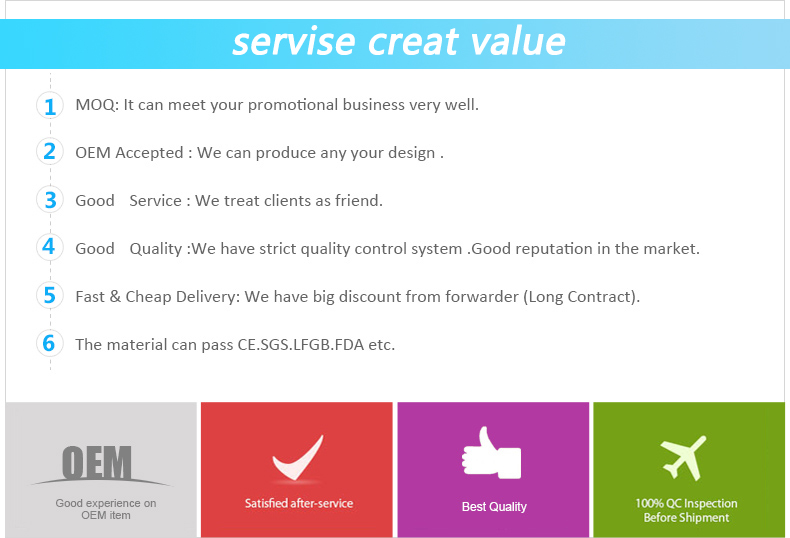 servise creat value

1 MOQ: It can meet your promotional business very well.

2 OEM Accepted : We can produce any your design .

3 Good Service : We treat clients as friend.

4 Good Quality :We have strict quality control system .Good reputation in the market.

5 Fast & Cheap Delivery: We have big discount from forwarder (Long Contract).

6 The material can pass CE.SGS.LFGB.FDA etc.

OEM

Good experience on OEM item

Satisfied after-service

Best Quality

100% QC Inspection Before Shipment